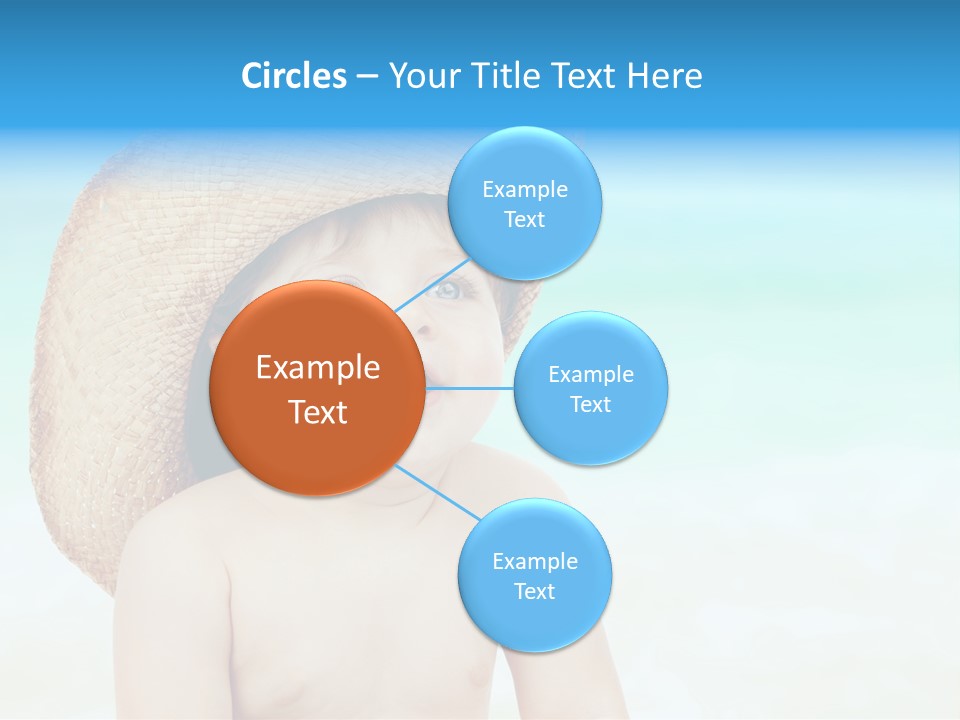 Circles – Your Title Text Here

Example Text

Example Text

Example Text

Example Text